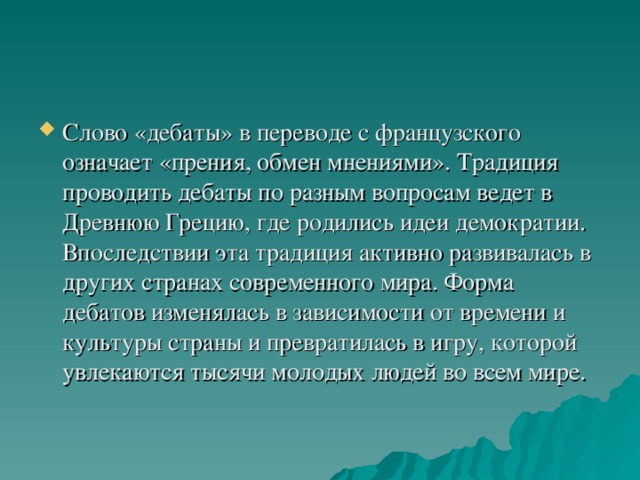 Слово «дебаты» в переводе с французского означает «прения, обмен мнениями». Традиция проводить дебаты по разным вопросам ведет в Древнюю Грецию, где родились идеи демократии. Впоследствии эта традиция активно развивалась в других странах современного мира. Форма дебатов изменялась в зависимости от времени и культуры страны и превратилась в игру, которой увлекаются тысячи молодых людей во всем мире.